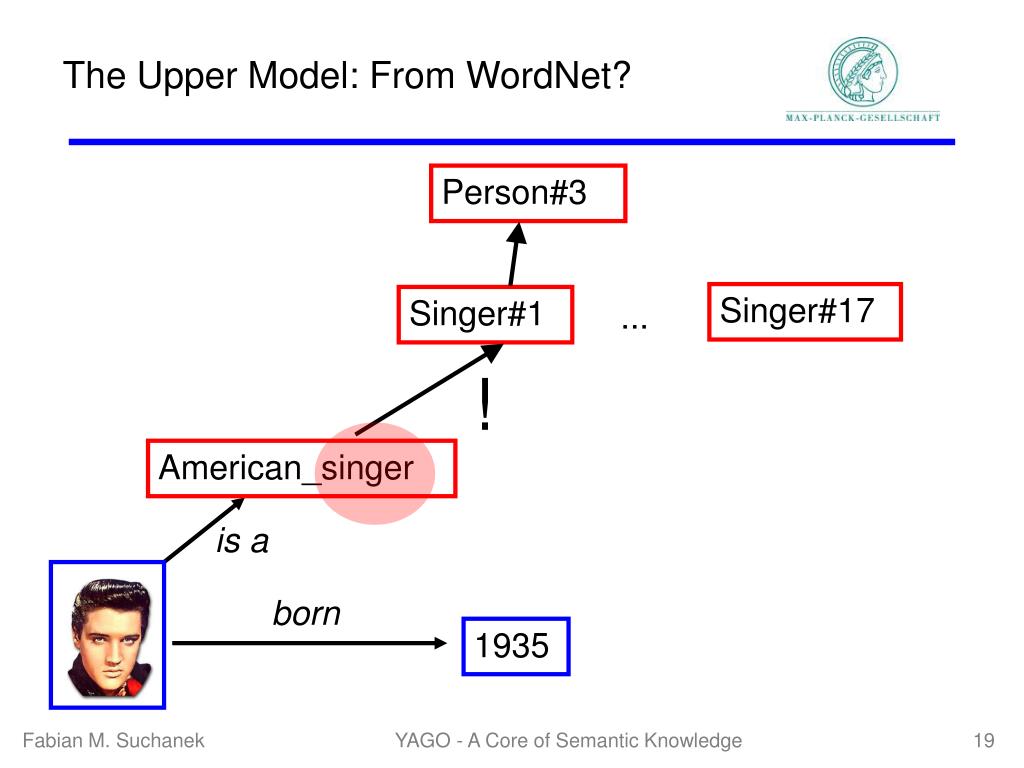 The Upper Model: From WordNet?

MAX-PLANCK-GESELLSCHAFT

Person#3

Singer#1

...

Singer#17

!

American_singer

is a

born

1935

Fabian M. Suchanek

YAGO - A Core of Semantic Knowledge

19